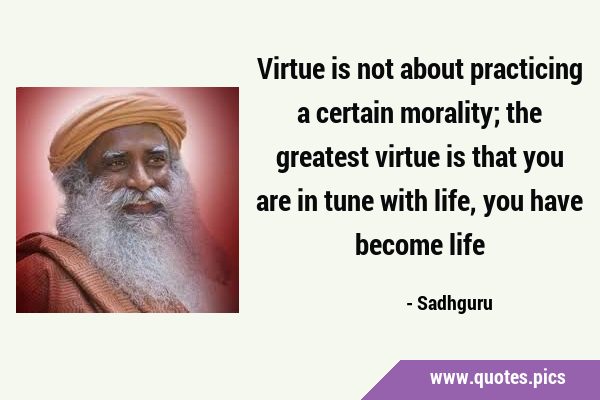 Virtue is not about practicing a certain morality; the greatest virtue is that you are in tune with life, you have become life

- Sadhguru

www.quotes.pics